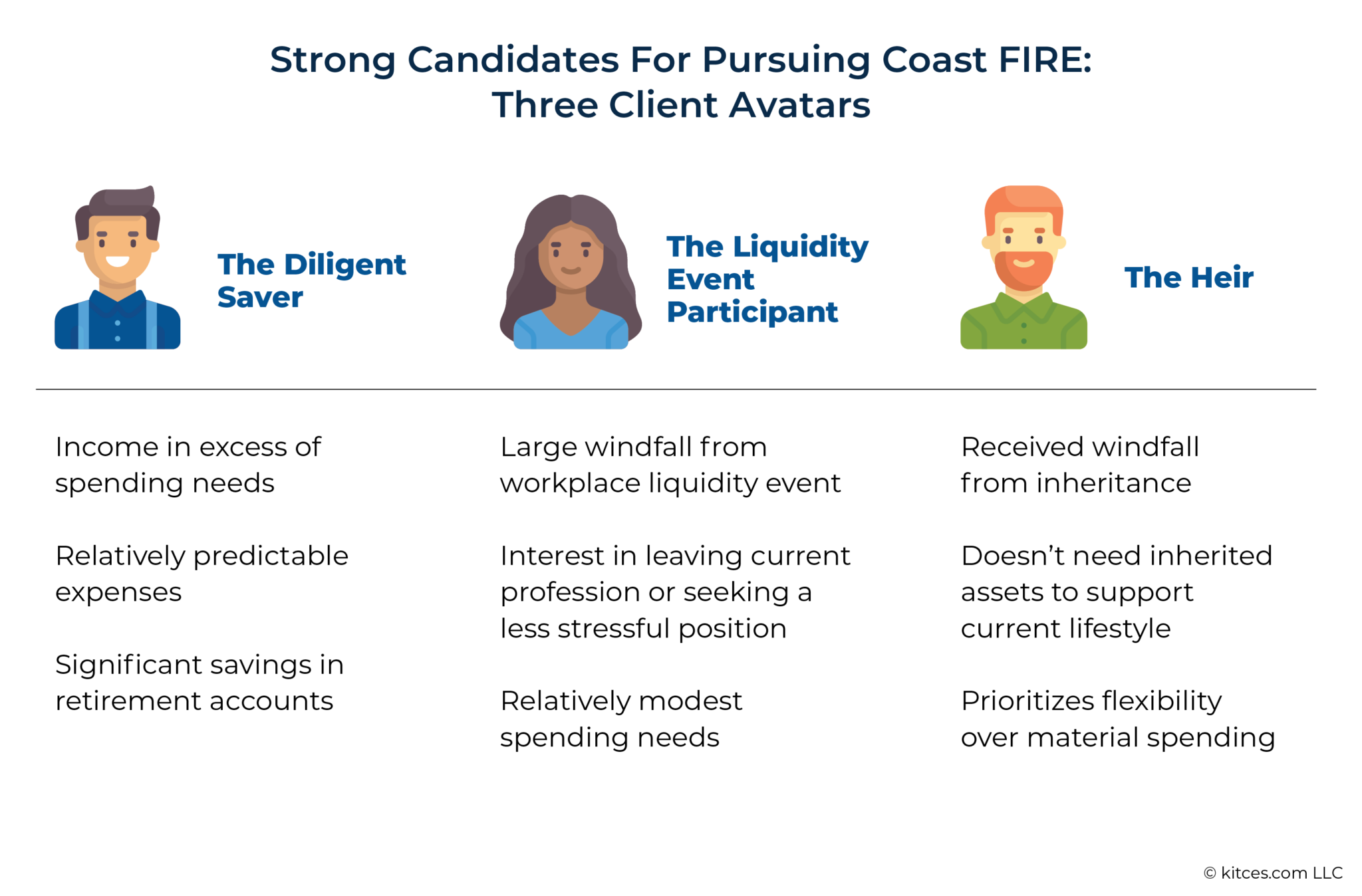 Strong Candidates For Pursuing Coast FIRE: Three Client Avatars

The Diligent Saver

Income in excess of spending needs

Relatively predictable expenses

Significant savings in retirement accounts

The Liquidity Event Participant

Large windfall from workplace liquidity event

Interest in leaving current profession or seeking a less stressful position

Relatively modest spending needs

The Heir

Received windfall from inheritance

Doesn't need inherited assets to support current lifestyle

Prioritizes flexibility over material spending

© kitces.com LLC